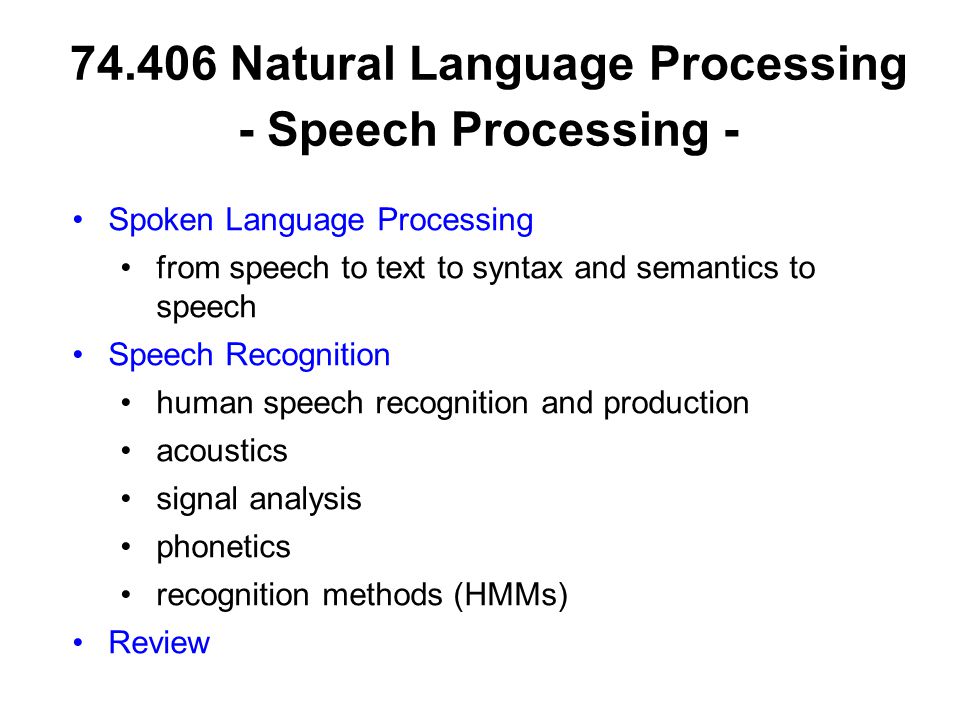 74.406 Natural Language Processing
- Speech Processing -

• Spoken Language Processing
  • from speech to text to syntax and semantics to speech
• Speech Recognition
  • human speech recognition and production
  • acoustics
  • signal analysis
  • phonetics
  • recognition methods (HMMs)
• Review